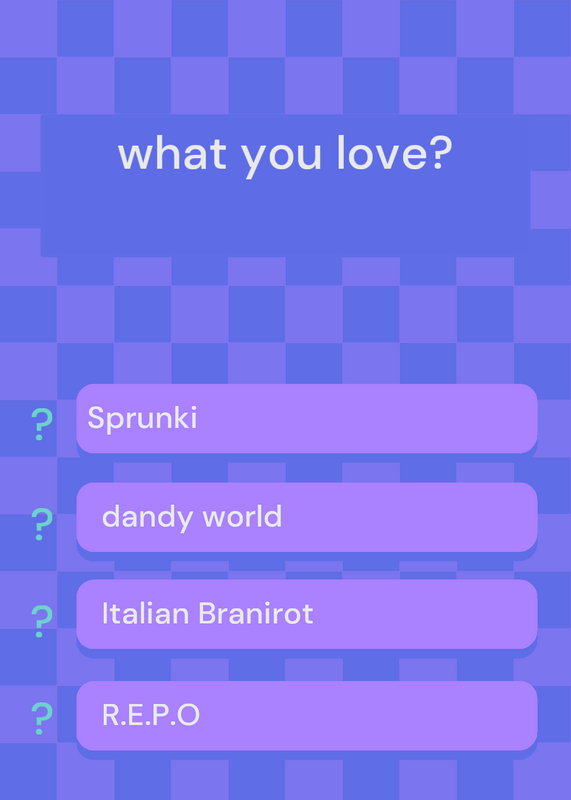 what you love?

? Sprunki

? dandy world

? Italian Branirot

? R.E.P.O